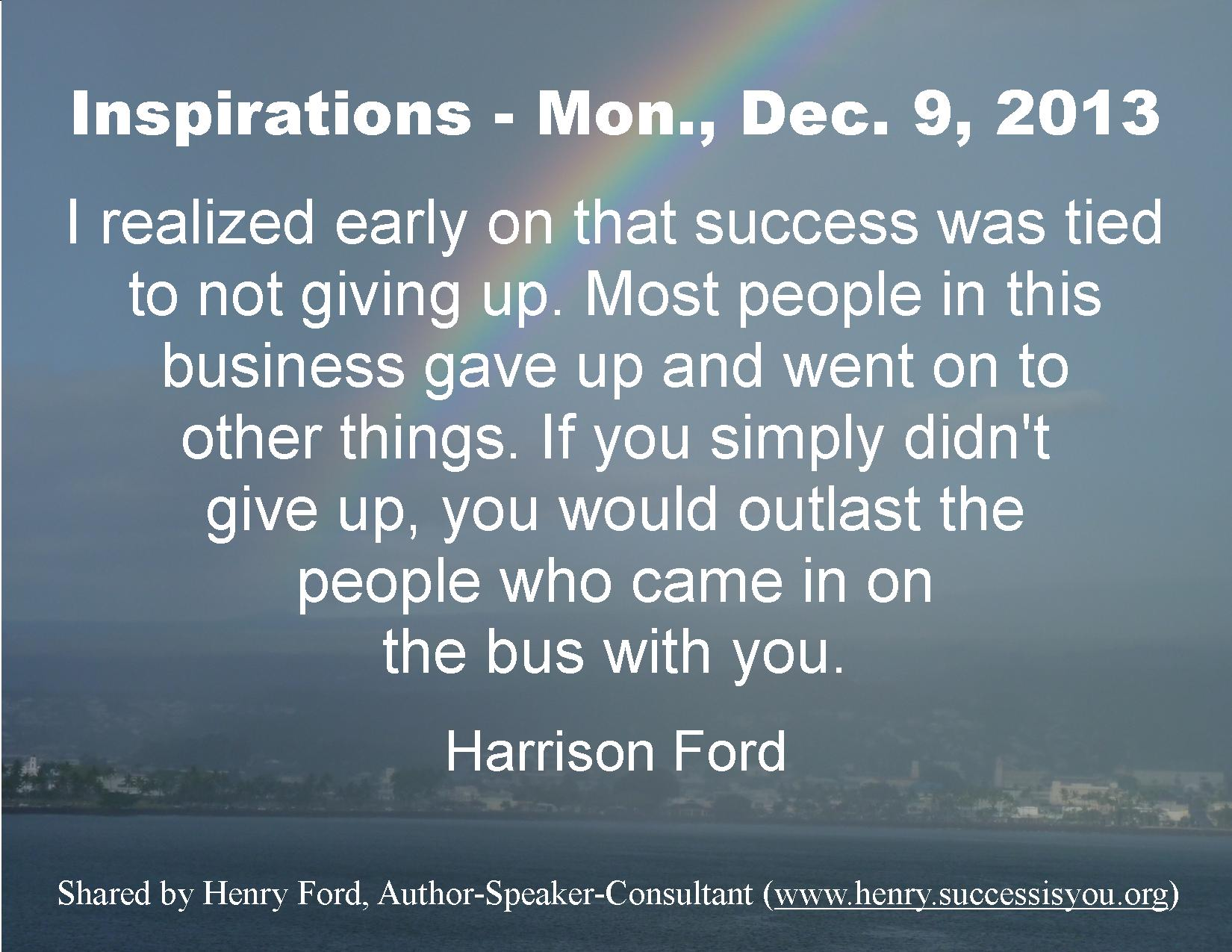 Inspirations - Mon., Dec. 9, 2013

I realized early on that success was tied to not giving up. Most people in this business gave up and went on to other things. If you simply didn't give up, you would outlast the people who came in on the bus with you.

Harrison Ford

Shared by Henry Ford, Author-Speaker-Consultant (www.henry.successisyou.org)